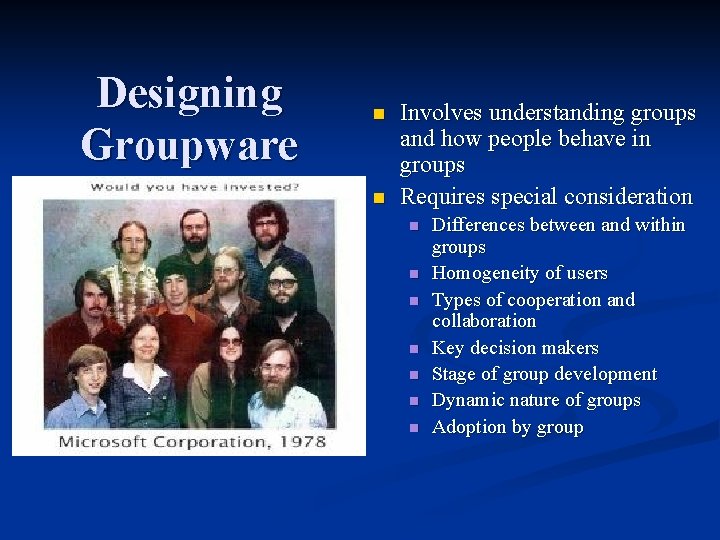 Designing Groupware

Would you have invested?

Microsoft Corporation, 1978

- Involves understanding groups and how people behave in groups
- Requires special consideration
  - Differences between and within groups
  - Homogeneity of users
  - Types of cooperation and collaboration
  - Key decision makers
  - Stage of group development
  - Dynamic nature of groups
  - Adoption by group